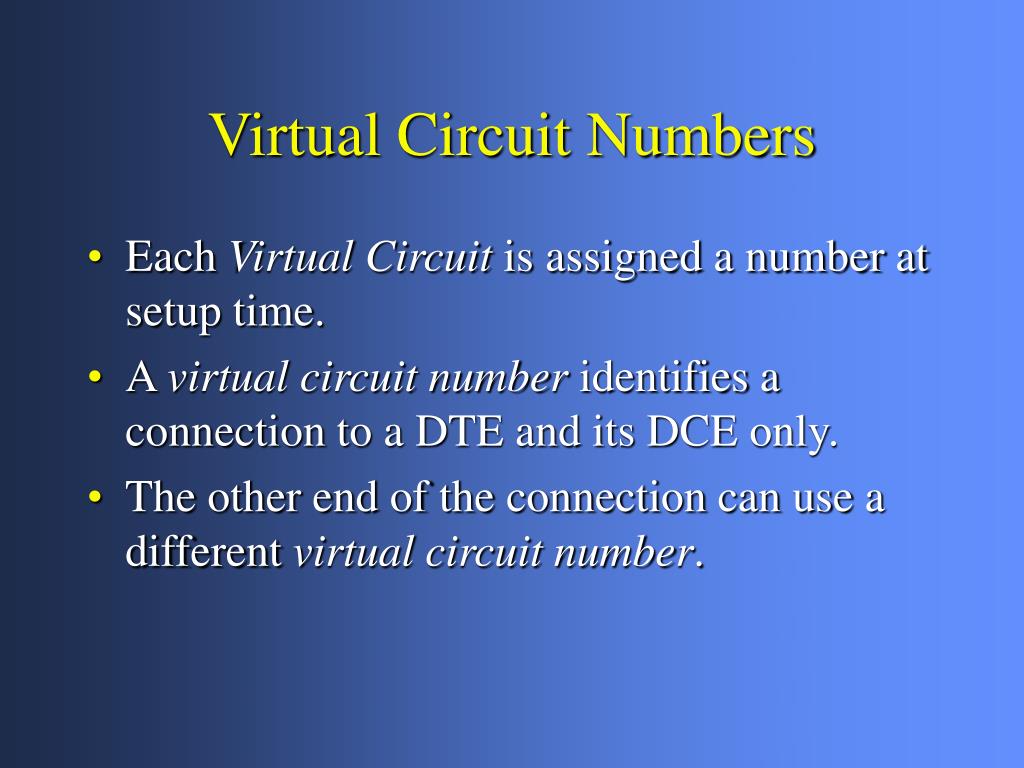 Virtual Circuit Numbers

• Each Virtual Circuit is assigned a number at setup time.
• A virtual circuit number identifies a connection to a DTE and its DCE only.
• The other end of the connection can use a different virtual circuit number.